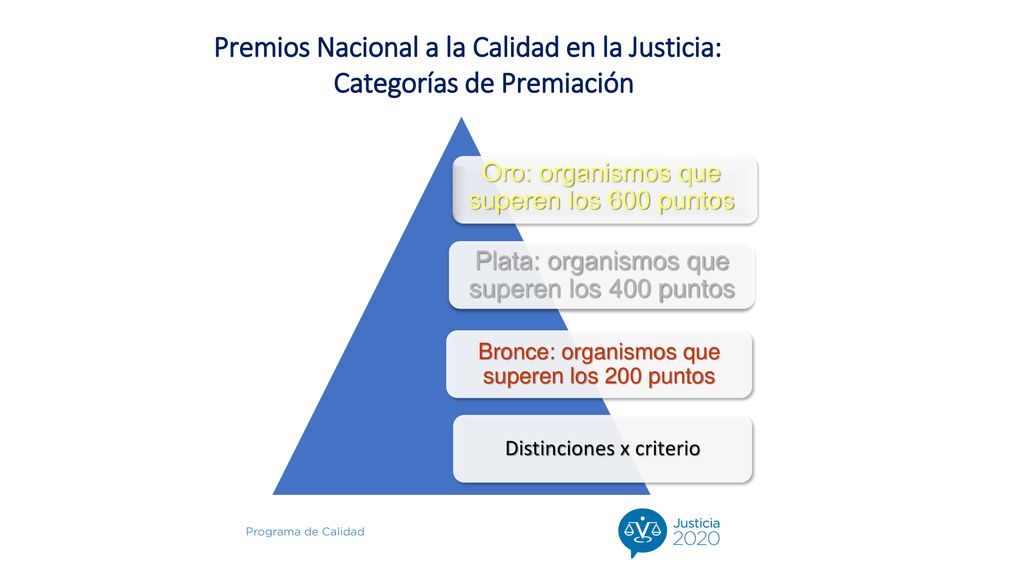 Premios Nacional a la Calidad en la Justicia: Categorías de Premiación

Oro: organismos que superen los 600 puntos

Plata: organismos que superen los 400 puntos

Bronce: organismos que superen los 200 puntos

Distinciones x criterio

Programa de Calidad

Justicia 2020